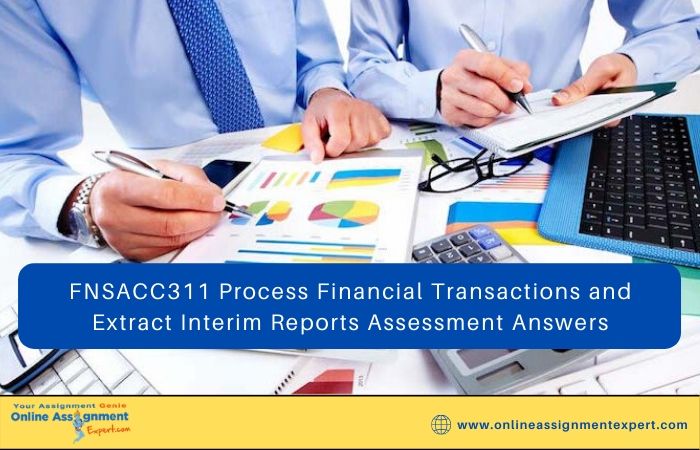 FNSACC311 Process Financial Transactions and Extract Interim Reports Assessment Answers

Your Assignment Genie
Online Assignment Expert.com

www.onlineassignmentexpert.com